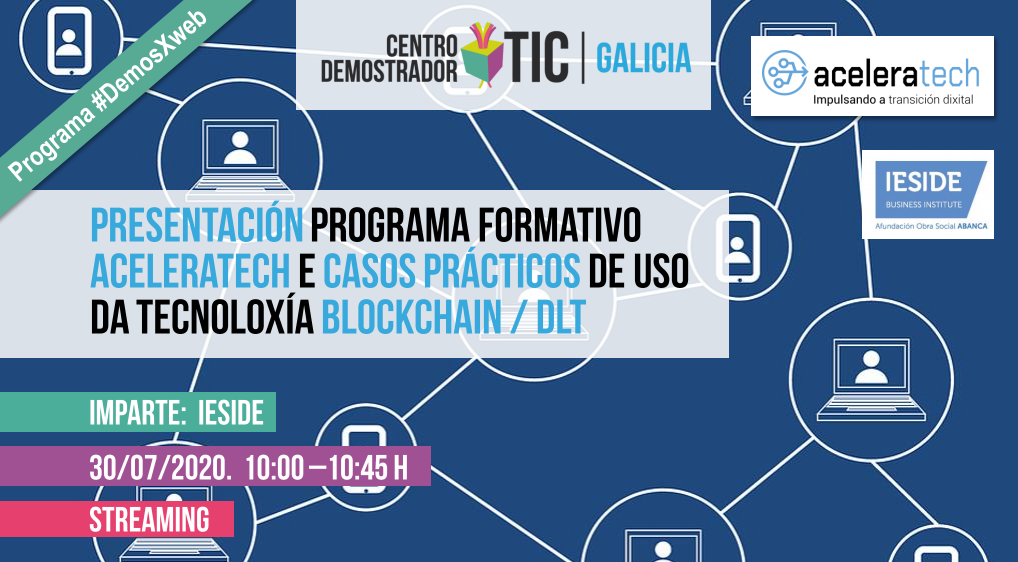 Programa #DemosXweb

CENTRO DEMOSTRADOR TIC | GALICIA

aceleratech
Impulsando a transición dixital

IESIDE
BUSINESS INSTITUTE
Afundación Obra Social ABANCA

PRESENTACIÓN PROGRAMA FORMATIVO ACELERATECH E CASOS PRÁCTICOS DE USO DA TECNOLOXÍA BLOCKCHAIN / DLT

IMPARTE: IESIDE

30/07/2020. 10:00 – 10:45 H

STREAMING